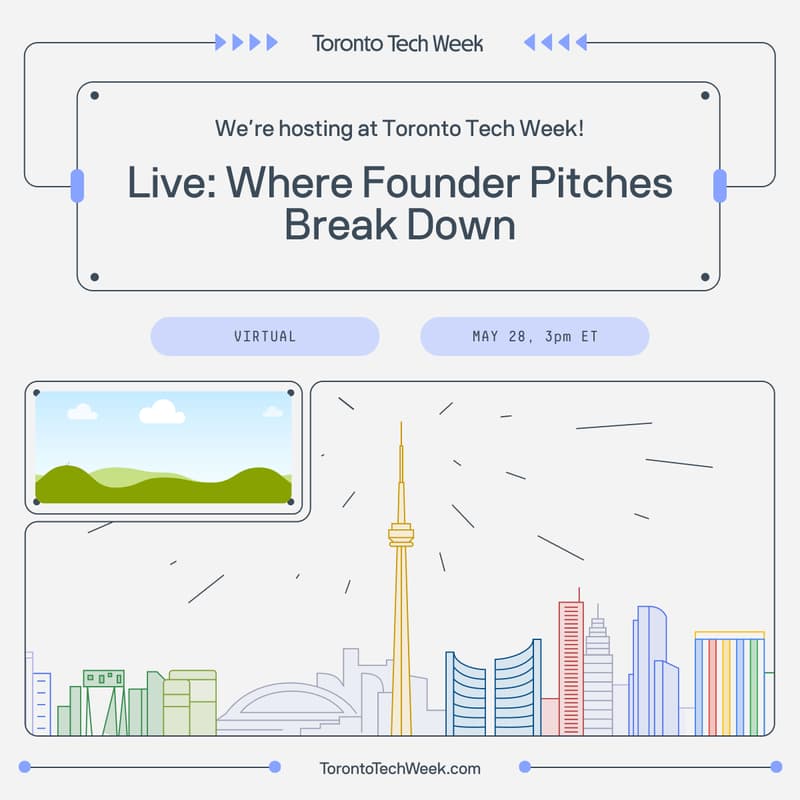 Toronto Tech Week

We're hosting at Toronto Tech Week!

Live: Where Founder Pitches Break Down

VIRTUAL

MAY 28, 3pm ET

TorontoTechWeek.com